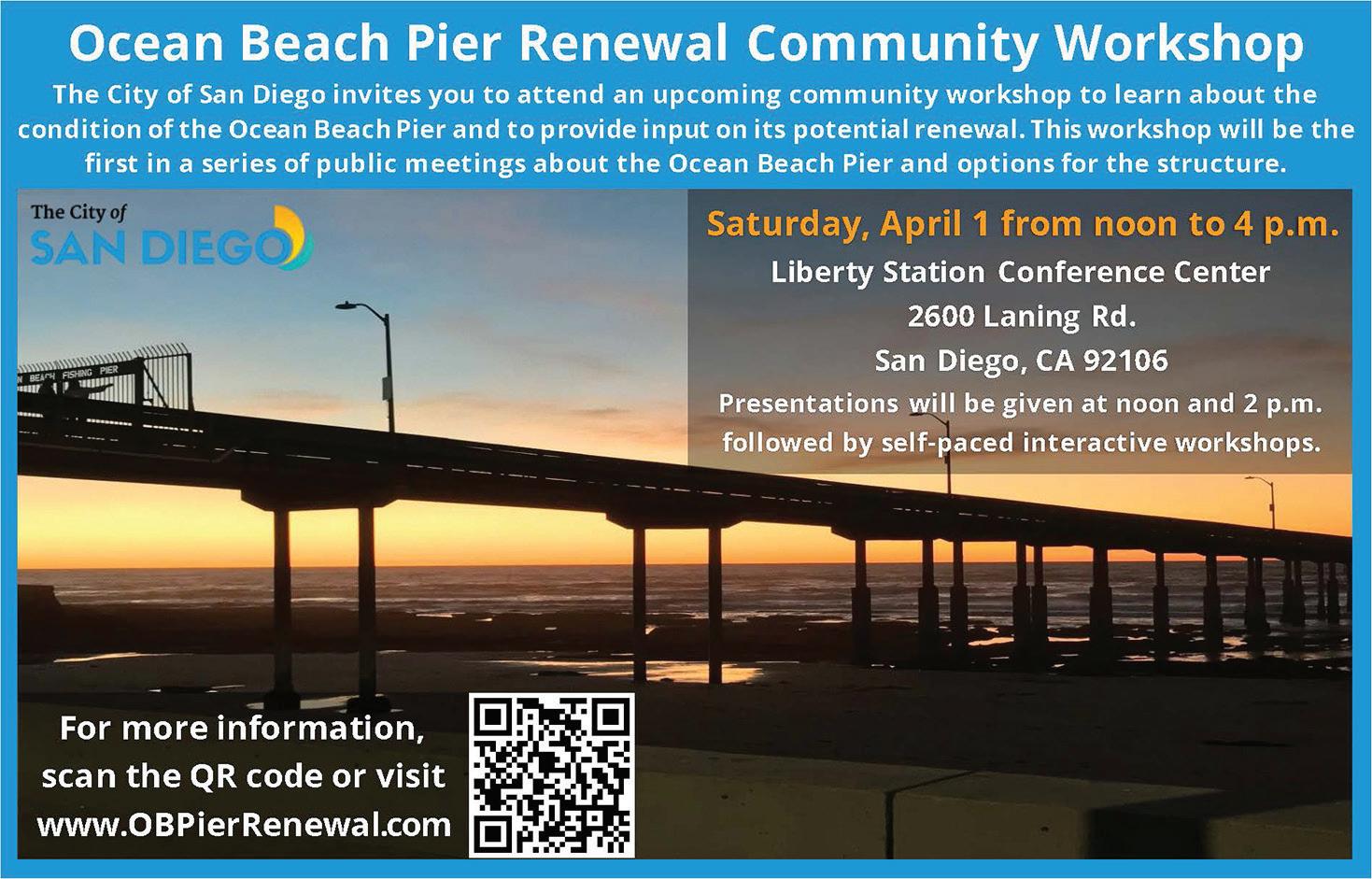 Ocean Beach Pier Renewal Community Workshop

The City of San Diego invites you to attend an upcoming community workshop to learn about the condition of the Ocean Beach Pier and to provide input on its potential renewal. This workshop will be the first in a series of public meetings about the Ocean Beach Pier and options for the structure.

The City of SAN DIEGO

BEACH FISHING PIER

Saturday, April 1 from noon to 4 p.m.

Liberty Station Conference Center
2600 Laning Rd.
San Diego, CA 92106

Presentations will be given at noon and 2 p.m. followed by self-paced interactive workshops.

For more information, scan the QR code or visit www.OBPierRenewal.com